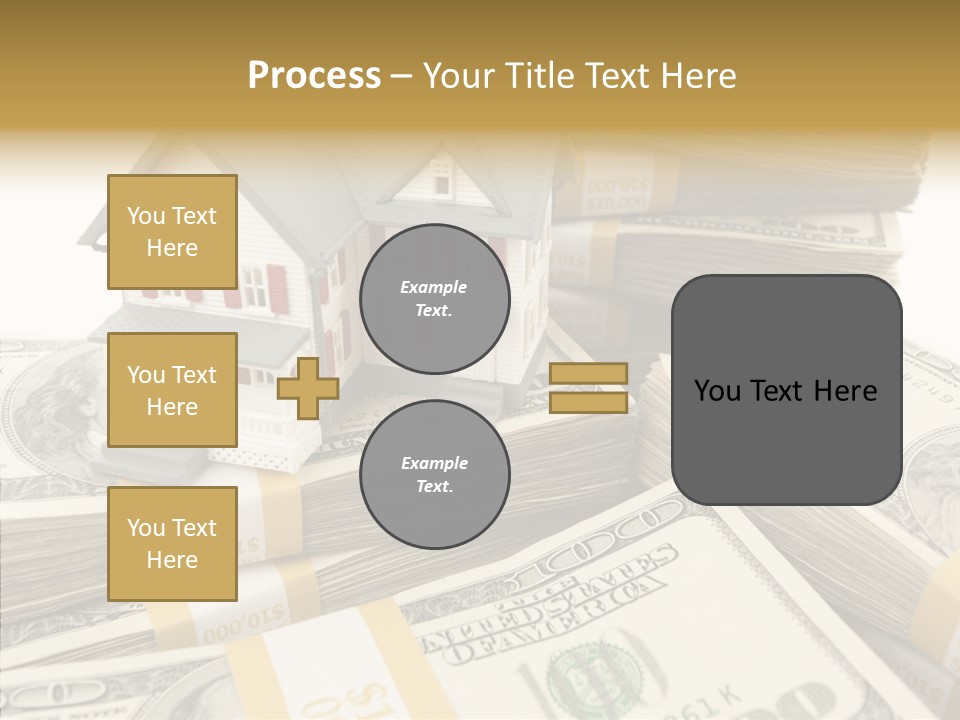 Process – Your Title Text Here

You Text Here

You Text Here

You Text Here

Example Text.

Example Text.

You Text Here